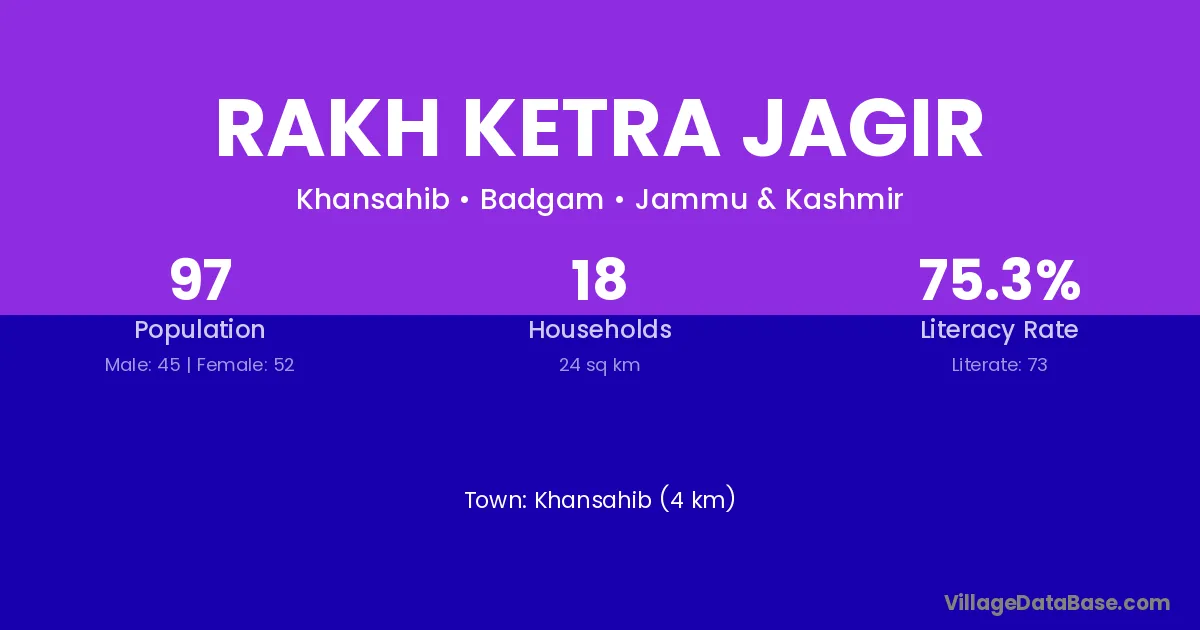 RAKH KETRA JAGIR

Khansahib • Badgam • Jammu & Kashmir

97
Population
Male: 45 | Female: 52

18
Households
24 sq km

75.3%
Literacy Rate
Literate: 73

Town: Khansahib (4 km)

VillageDataBase.com